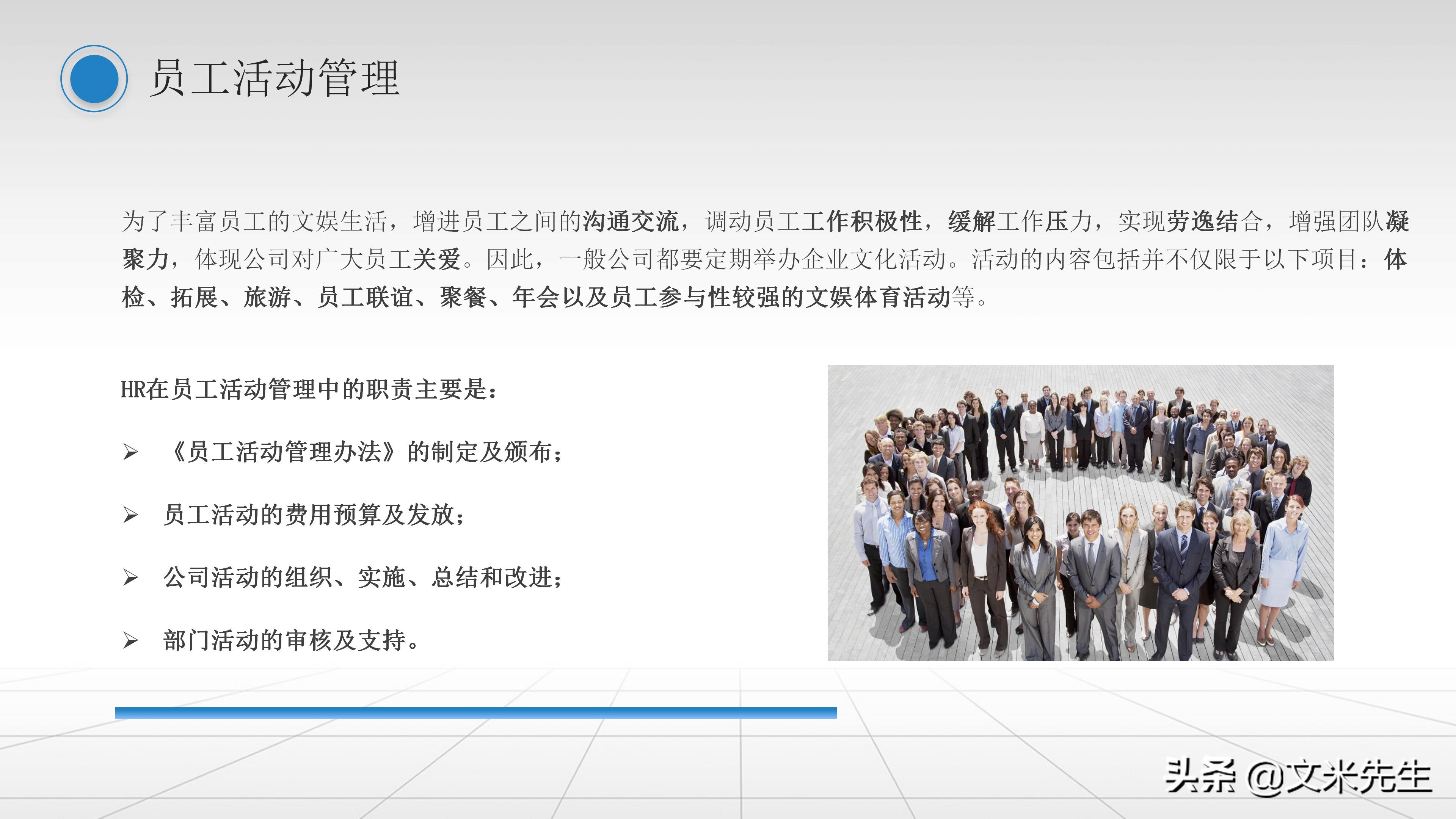 员工活动管理

为了丰富员工的文娱生活，增进员工之间的沟通交流，调动员工工作积极性，缓解工作压力，实现劳逸结合，增强团队凝聚力，体现公司对广大员工关爱。因此，一般公司都要定期举办企业文化活动。活动的内容包括并不仅限于以下项目：体检、拓展、旅游、员工联谊、聚餐、年会以及员工参与性较强的文娱体育活动等。

HR在员工活动管理中的职责主要是：

➢ 《员工活动管理办法》的制定及颁布；

➢ 员工活动的费用预算及发放；

➢ 公司活动的组织、实施、总结和改进；

➢ 部门活动的审核及支持。

头条 @文米先生